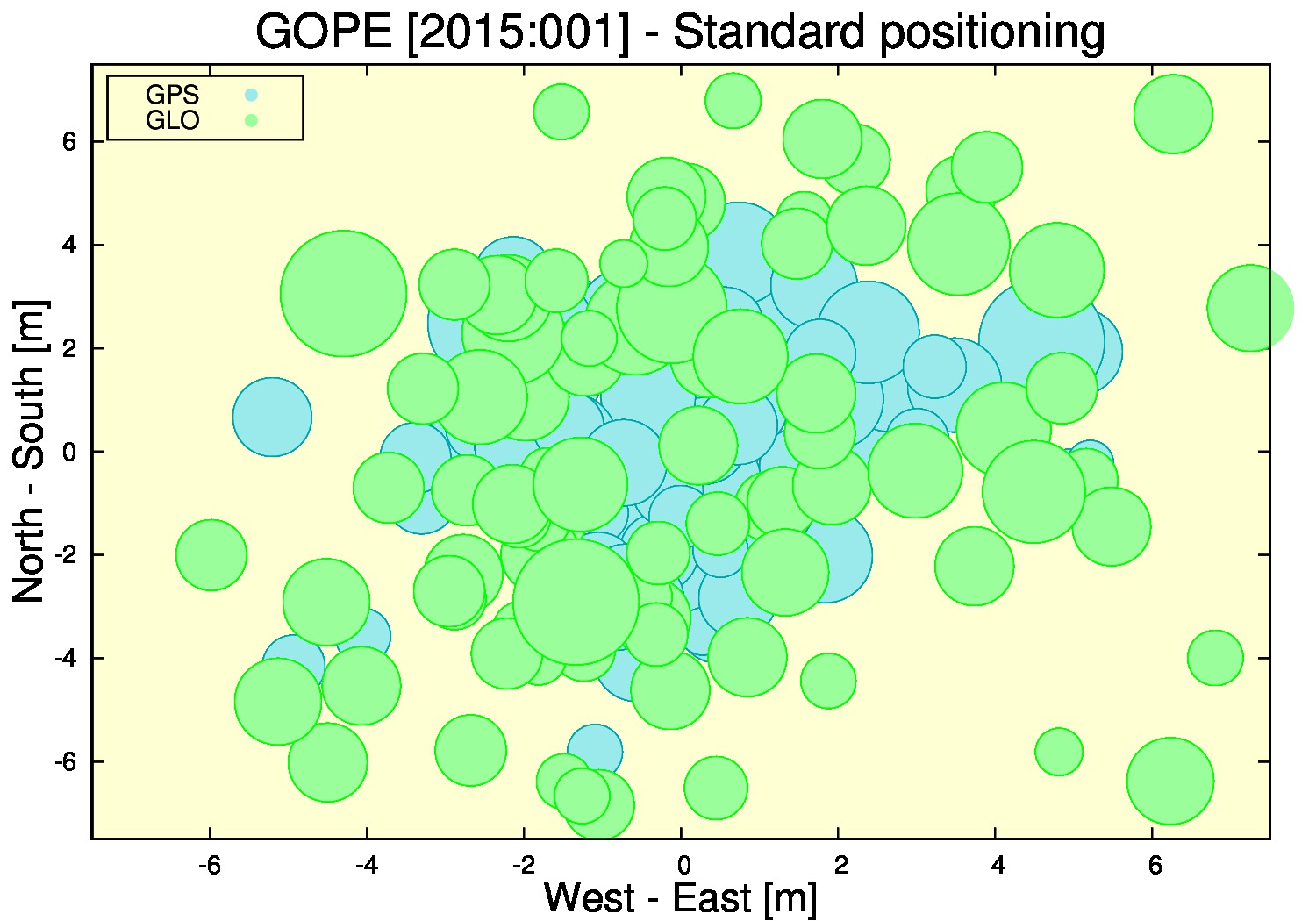 GOPE [2015:001] - Standard positioning

GPS
GLO

North - South [m]

6
4
2
0
-2
-4
-6

-6 -4 -2 0 2 4 6

West - East [m]